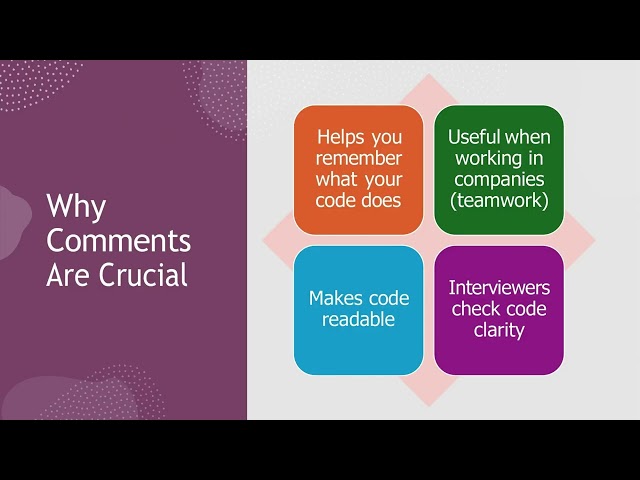 Why Comments Are Crucial

Helps you remember what your code does

Useful when working in companies (teamwork)

Makes code readable

Interviewers check code clarity